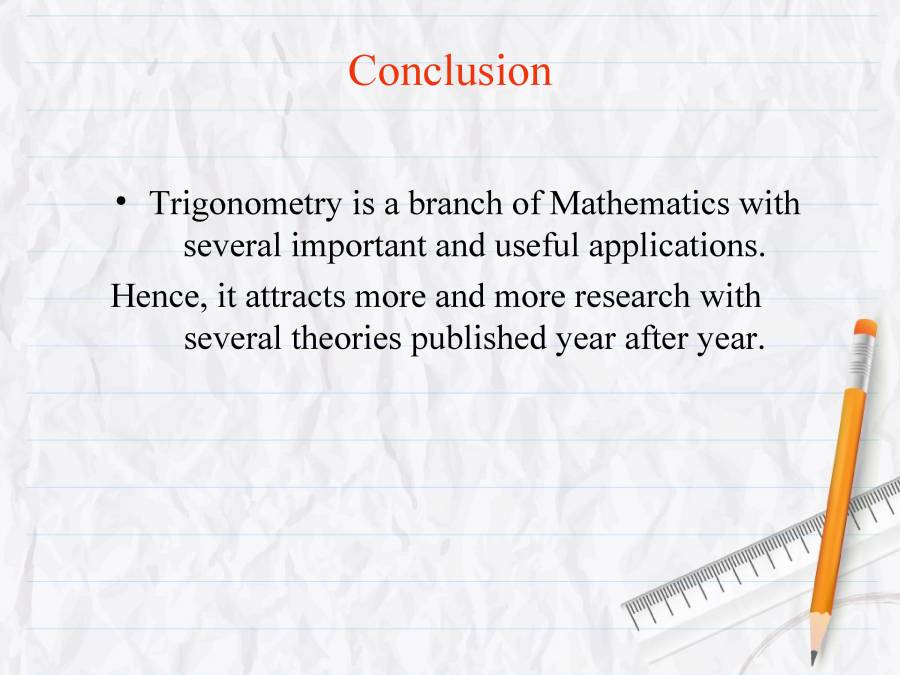 Conclusion

• Trigonometry is a branch of Mathematics with several important and useful applications.

Hence, it attracts more and more research with several theories published year after year.